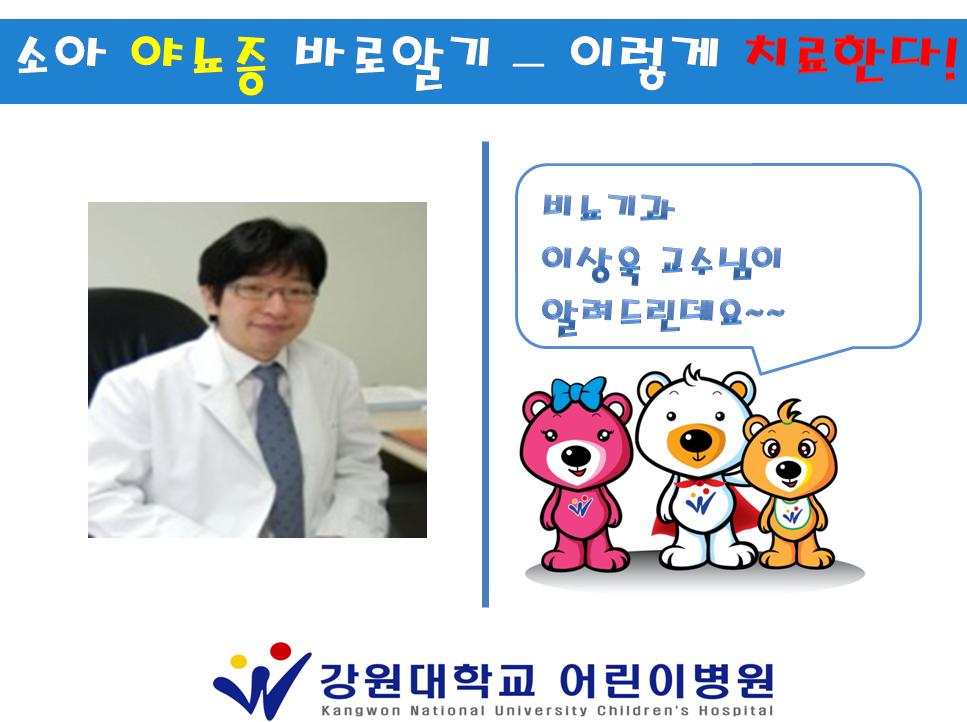 소아 야뇨증 바로알기 _ 이렇게 치료한다!

비뇨기과
이상욱 교수님이
알려드린데요~~

강원대학교 어린이병원
Kangwon National University Children's Hospital